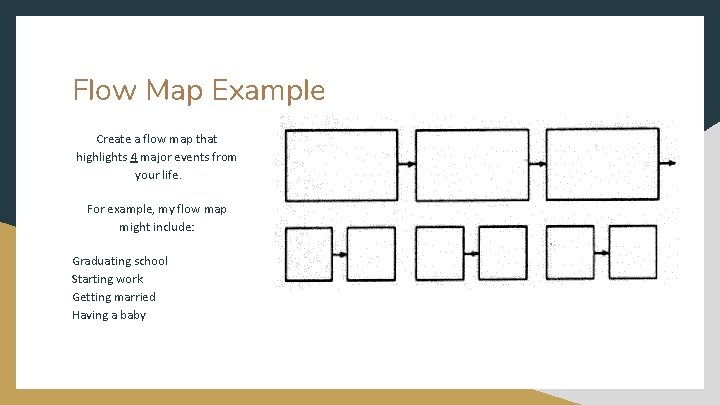 Flow Map Example

Create a flow map that highlights 4 major events from your life.

For example, my flow map might include:

Graduating school
Starting work
Getting married
Having a baby